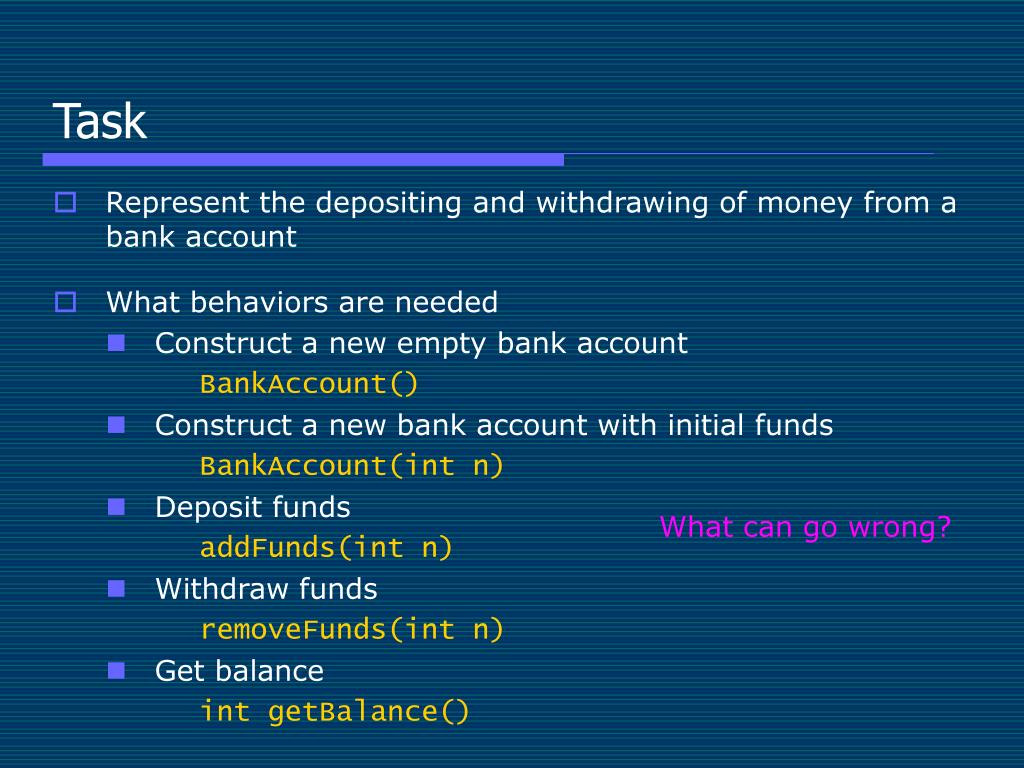 Task

Represent the depositing and withdrawing of money from a bank account

What behaviors are needed

Construct a new empty bank account

BankAccount()

Construct a new bank account with initial funds

BankAccount(int n)

Deposit funds

addFunds(int n)

What can go wrong?

Withdraw funds

removeFunds(int n)

Get balance

int getBalance()